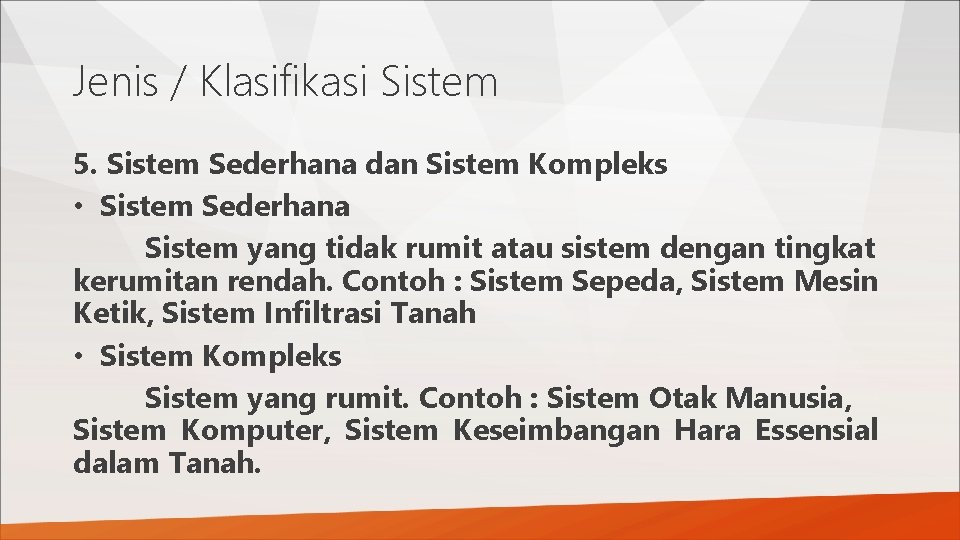 Jenis / Klasifikasi Sistem

5. Sistem Sederhana dan Sistem Kompleks

• Sistem Sederhana

Sistem yang tidak rumit atau sistem dengan tingkat kerumitan rendah. Contoh : Sistem Sepeda, Sistem Mesin Ketik, Sistem Infiltrasi Tanah

• Sistem Kompleks

Sistem yang rumit. Contoh : Sistem Otak Manusia, Sistem Komputer, Sistem Keseimbangan Hara Essensial dalam Tanah.